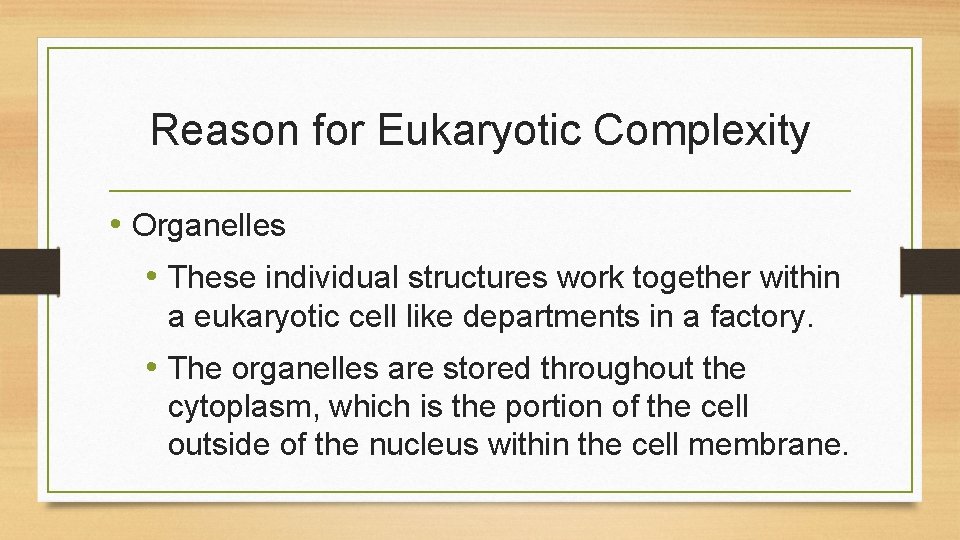 Reason for Eukaryotic Complexity

• Organelles

• These individual structures work together within a eukaryotic cell like departments in a factory.

• The organelles are stored throughout the cytoplasm, which is the portion of the cell outside of the nucleus within the cell membrane.